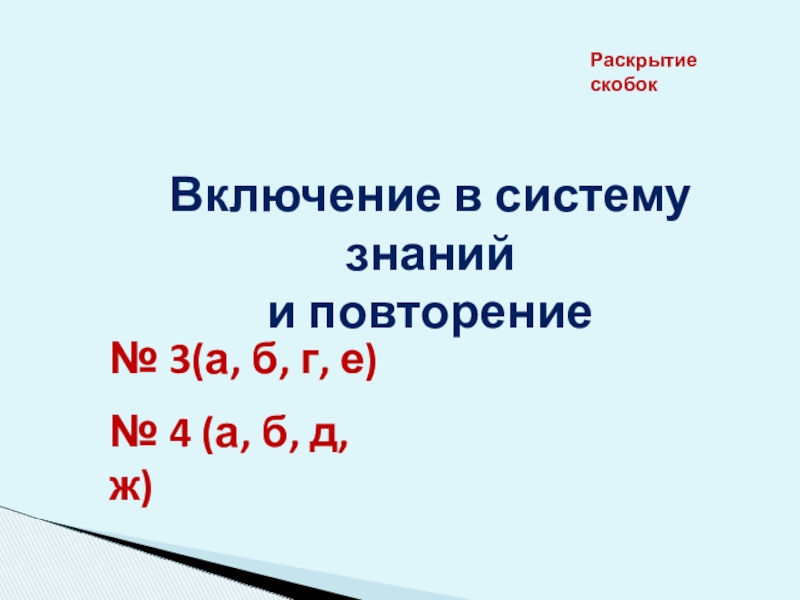 Раскрытие скобок

Включение в систему знаний и повторение

№ 3(а, б, г, е)

№ 4 (а, б, д, ж)